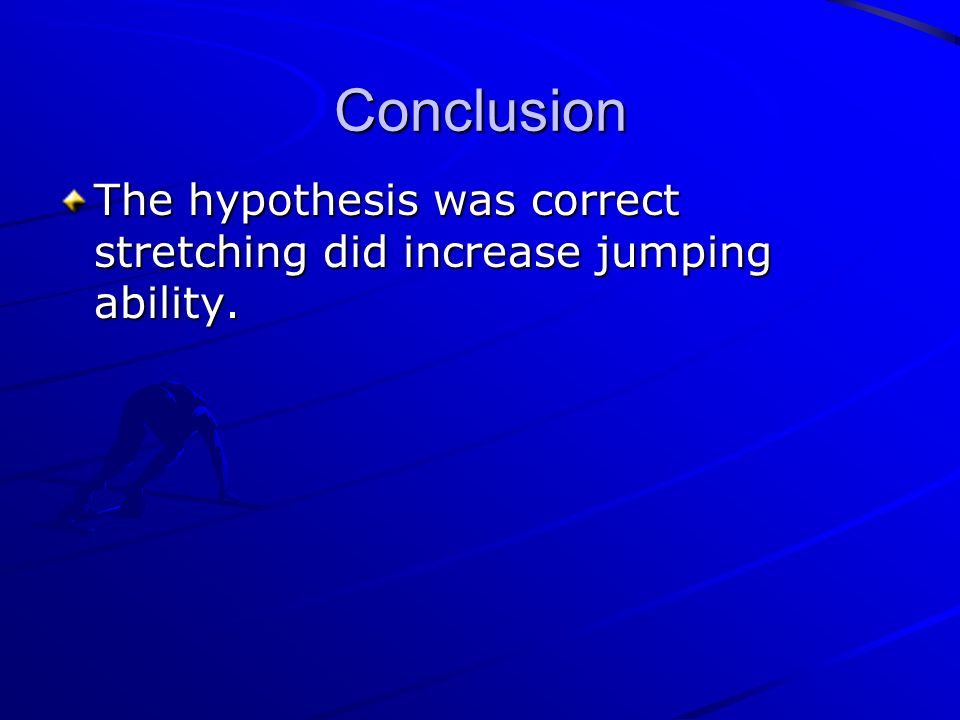 Conclusion

The hypothesis was correct stretching did increase jumping ability.